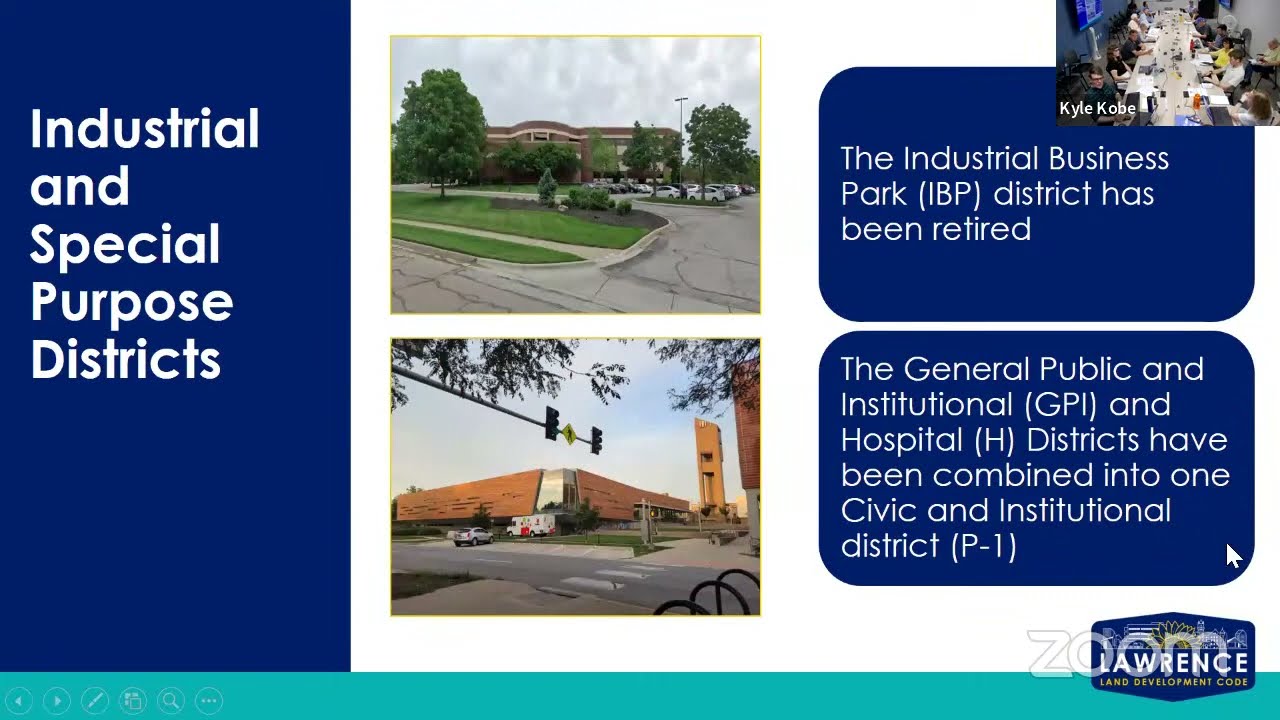 Industrial and Special Purpose Districts

Kyle Kobe

The Industrial Business Park (IBP) district has been retired

The General Public and Institutional (GPI) and Hospital (H) Districts have been combined into one Civic and Institutional district (P-1)

zoom

LAWRENCE
LAND DEVELOPMENT CODE